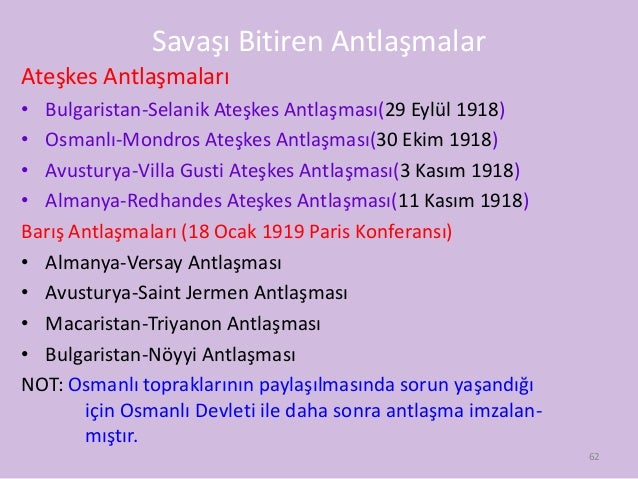 Savaşı Bitiren Antlaşmalar

Ateşkes Antlaşmaları

• Bulgaristan-Selanik Ateşkes Antlaşması(29 Eylül 1918)
• Osmanlı-Mondros Ateşkes Antlaşması(30 Ekim 1918)
• Avusturya-Villa Gusti Ateşkes Antlaşması(3 Kasım 1918)
• Almanya-Redhandes Ateşkes Antlaşması(11 Kasım 1918)

Barış Antlaşmaları (18 Ocak 1919 Paris Konferansı)

• Almanya-Versay Antlaşması
• Avusturya-Saint Jermen Antlaşması
• Macaristan-Triyanon Antlaşması
• Bulgaristan-Nöyyi Antlaşması

NOT: Osmanlı topraklarının paylaşılmasında sorun yaşandığı için Osmanlı Devleti ile daha sonra antlaşma imzalanmıştır.

62